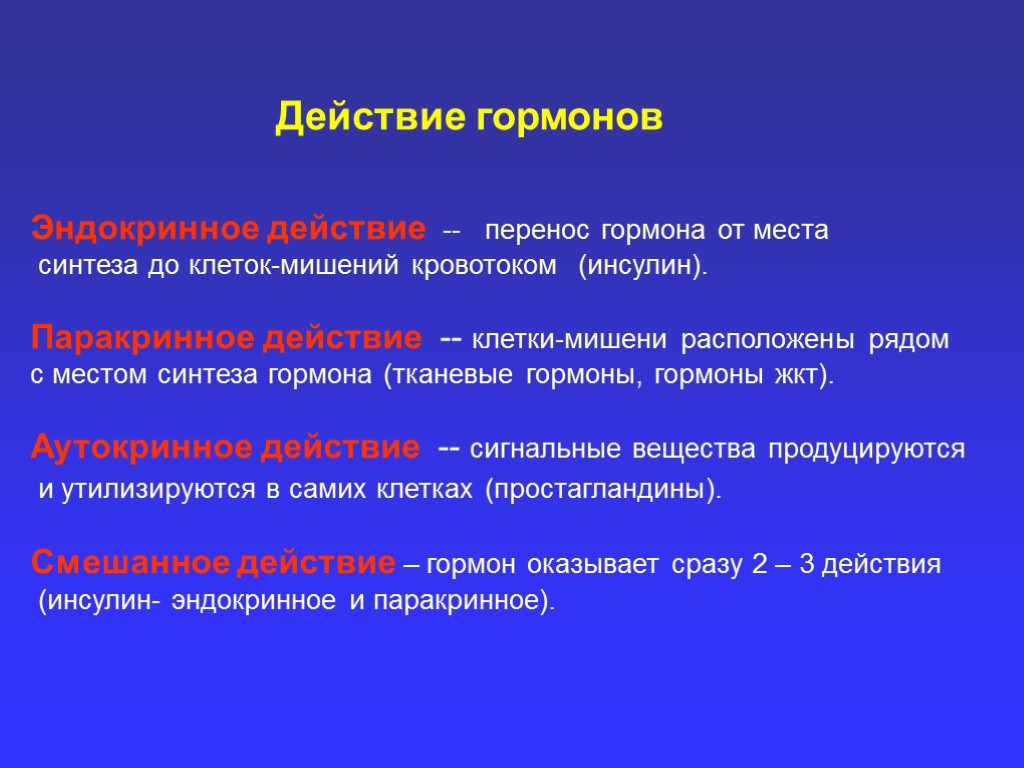 Действие гормонов

Эндокринное действие -- перенос гормона от места синтеза до клеток-мишений кровотоком (инсулин).

Паракринное действие -- клетки-мишени расположены рядом с местом синтеза гормона (тканевые гормоны, гормоны жкт).

Аутокринное действие -- сигнальные вещества продуцируются и утилизируются в самих клетках (простагландины).

Смешанное действие – гормон оказывает сразу 2 – 3 действия (инсулин- эндокринное и паракринное).